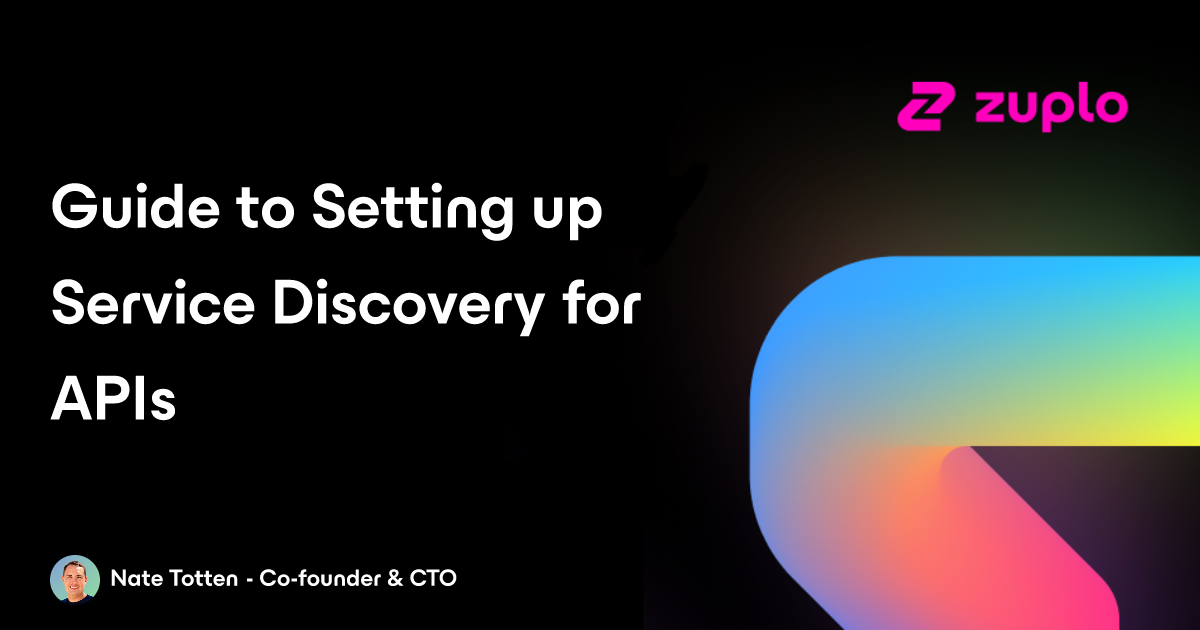 zuplo

Guide to Setting up Service Discovery for APIs

Nate Totten - Co-founder & CTO